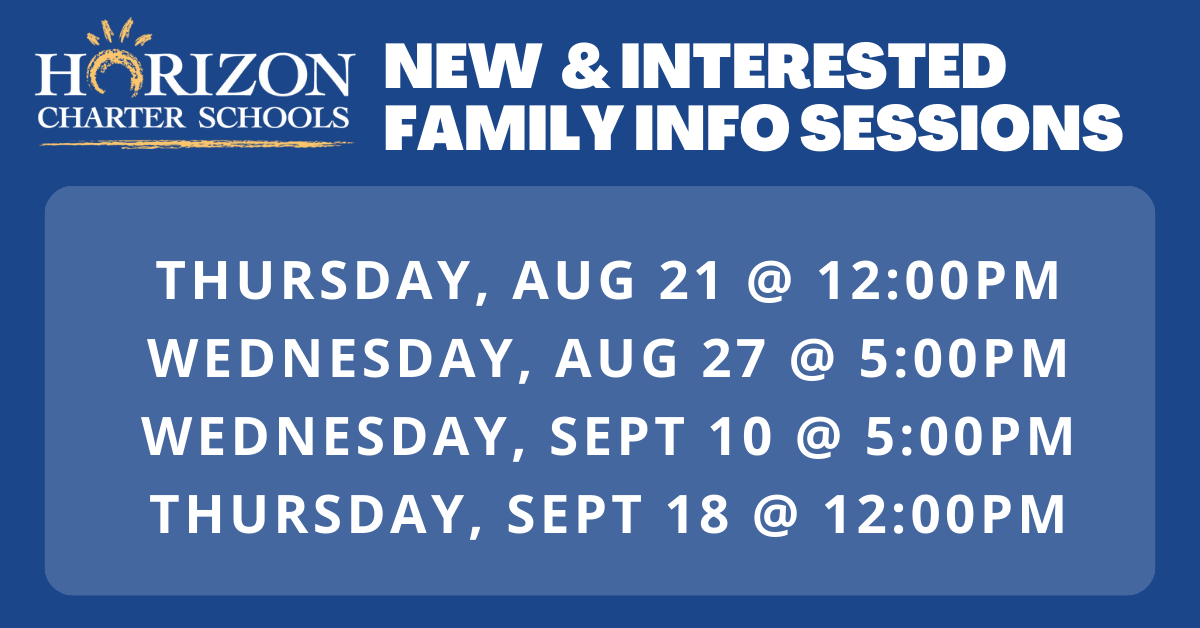 HORIZON
CHARTER SCHOOLS

NEW & INTERESTED FAMILY INFO SESSIONS

THURSDAY, AUG 21 @ 12:00PM
WEDNESDAY, AUG 27 @ 5:00PM
WEDNESDAY, SEPT 10 @ 5:00PM
THURSDAY, SEPT 18 @ 12:00PM